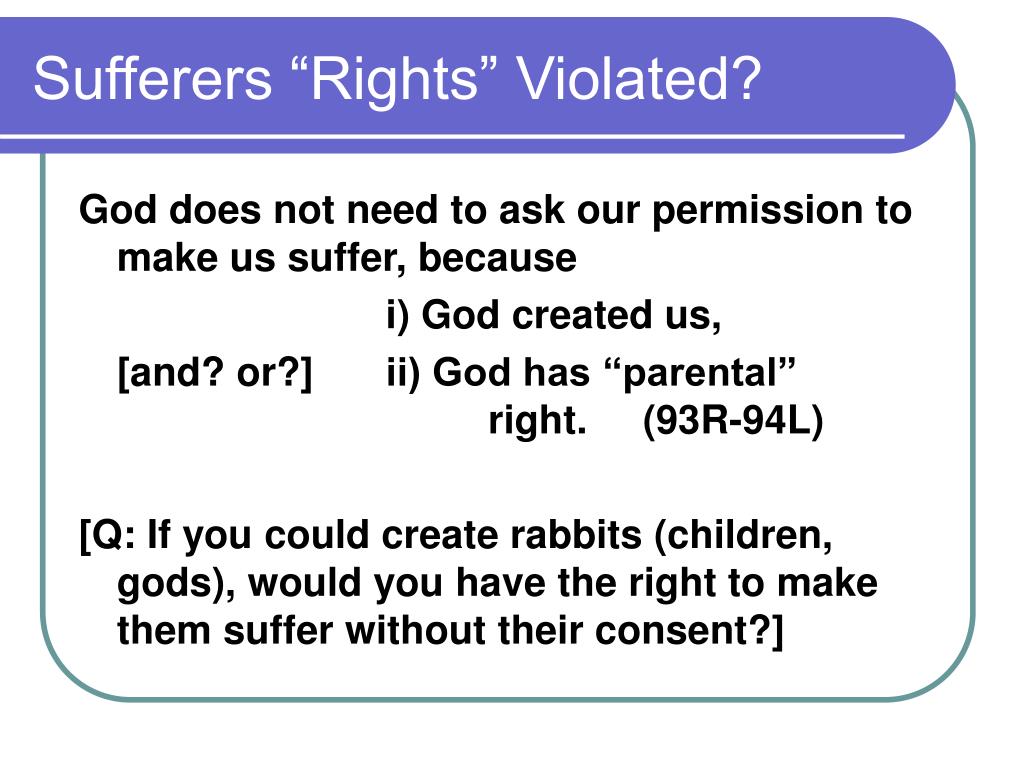 Sufferers "Rights" Violated?

God does not need to ask our permission to make us suffer, because

i) God created us,

[and? or?] ii) God has "parental" right. (93R-94L)

[Q: If you could create rabbits (children, gods), would you have the right to make them suffer without their consent?]